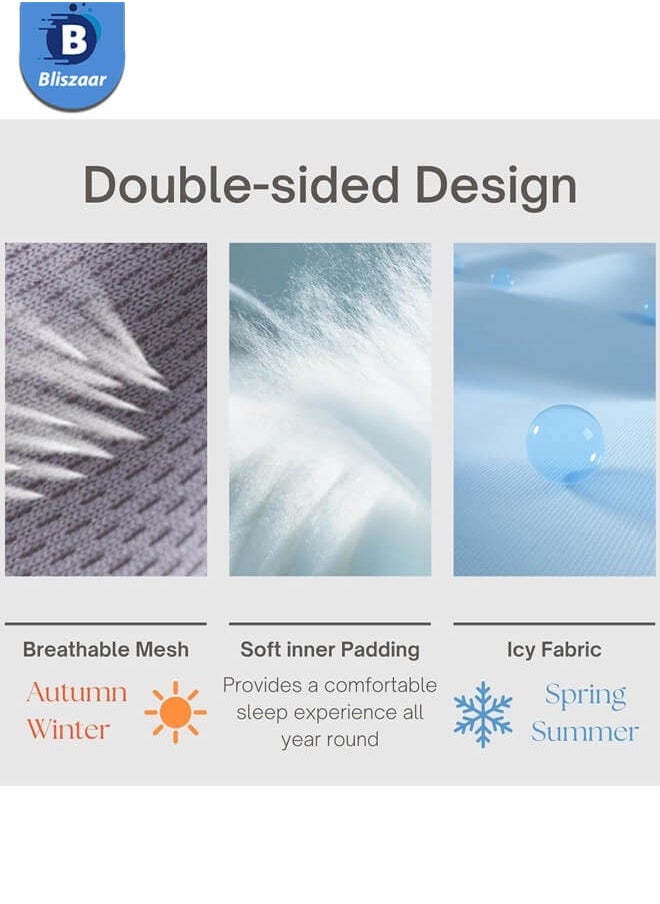 B
Bliszaar

Double-sided Design

Breathable Mesh

Autumn
Winter

Soft inner Padding

Provides a comfortable sleep experience all year round

Icy Fabric

Spring
Summer